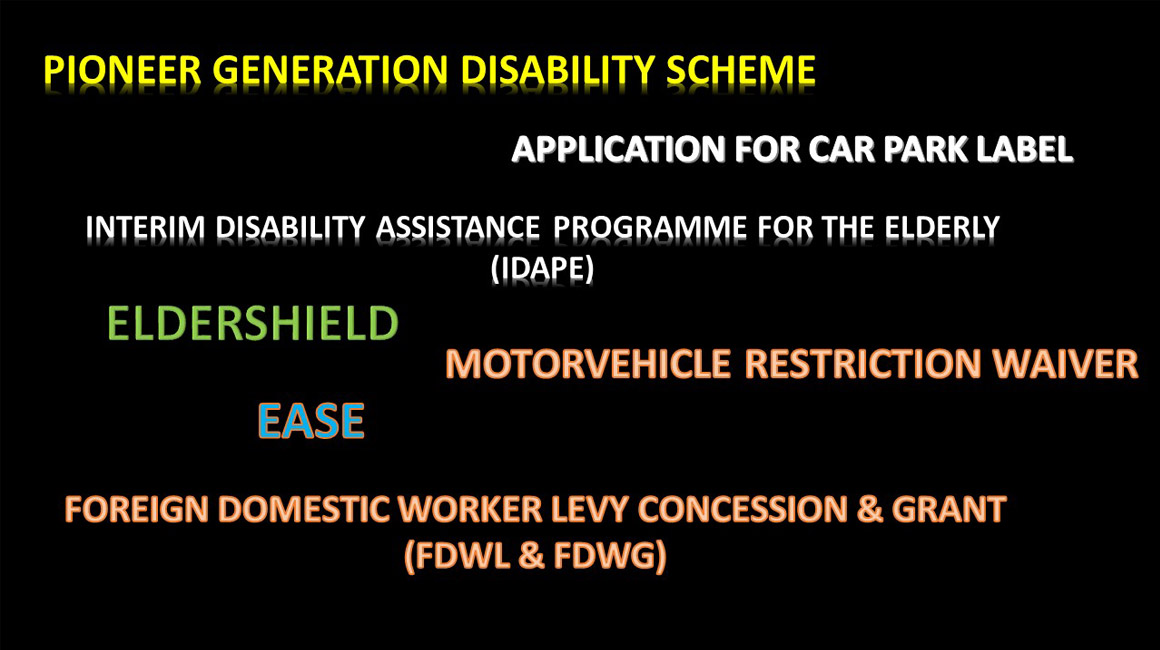 PIONEER GENERATION DISABILITY SCHEME

APPLICATION FOR CAR PARK LABEL

INTERIM DISABILITY ASSISTANCE PROGRAMME FOR THE ELDERLY (IDAPE)

ELDERSHIELD

MOTORVEHICLE RESTRICTION WAIVER

EASE

FOREIGN DOMESTIC WORKER LEVY CONCESSION & GRANT (FDWL & FDWG)